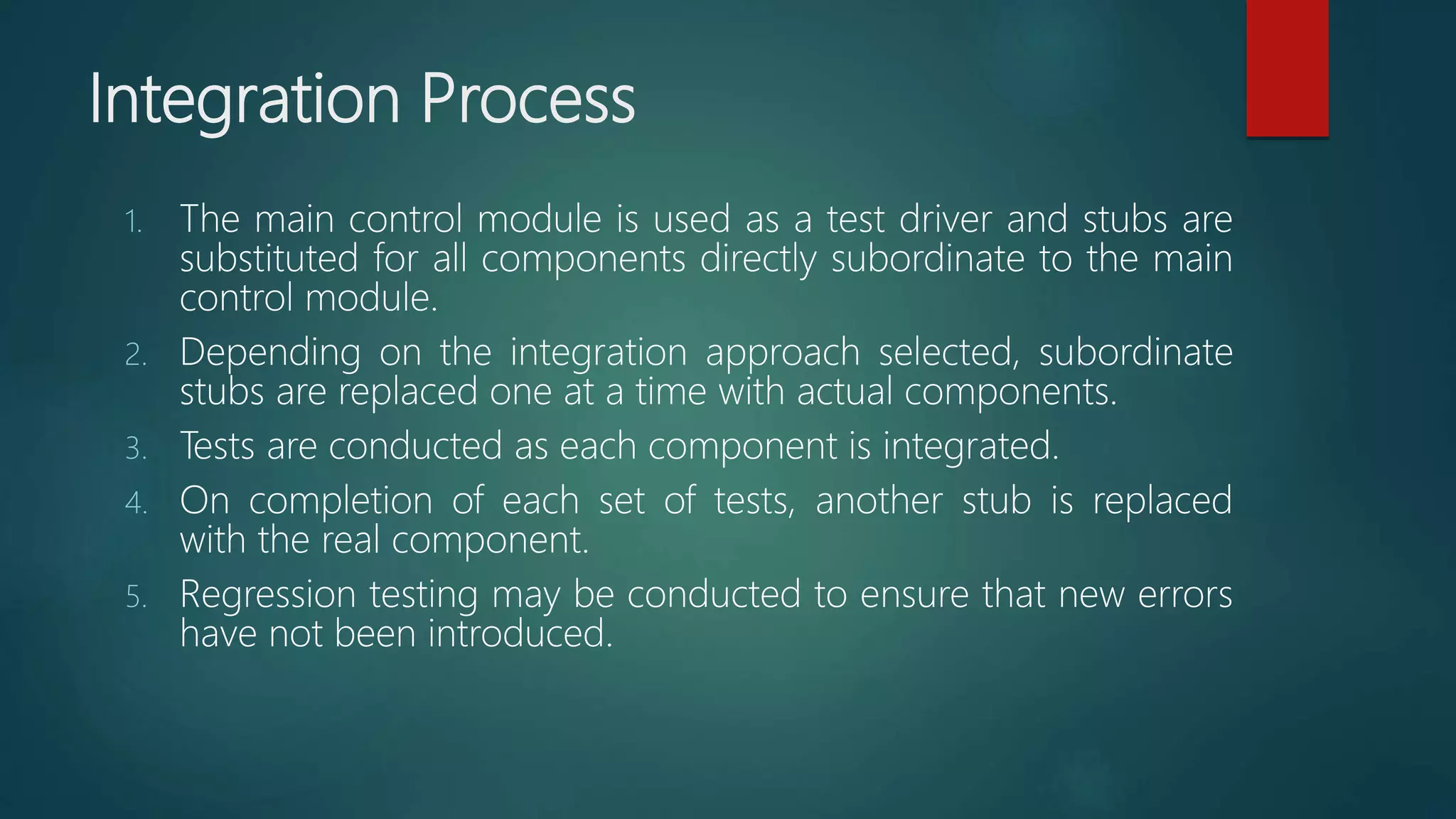 Integration Process

1. The main control module is used as a test driver and stubs are substituted for all components directly subordinate to the main control module.
2. Depending on the integration approach selected, subordinate stubs are replaced one at a time with actual components.
3. Tests are conducted as each component is integrated.
4. On completion of each set of tests, another stub is replaced with the real component.
5. Regression testing may be conducted to ensure that new errors have not been introduced.